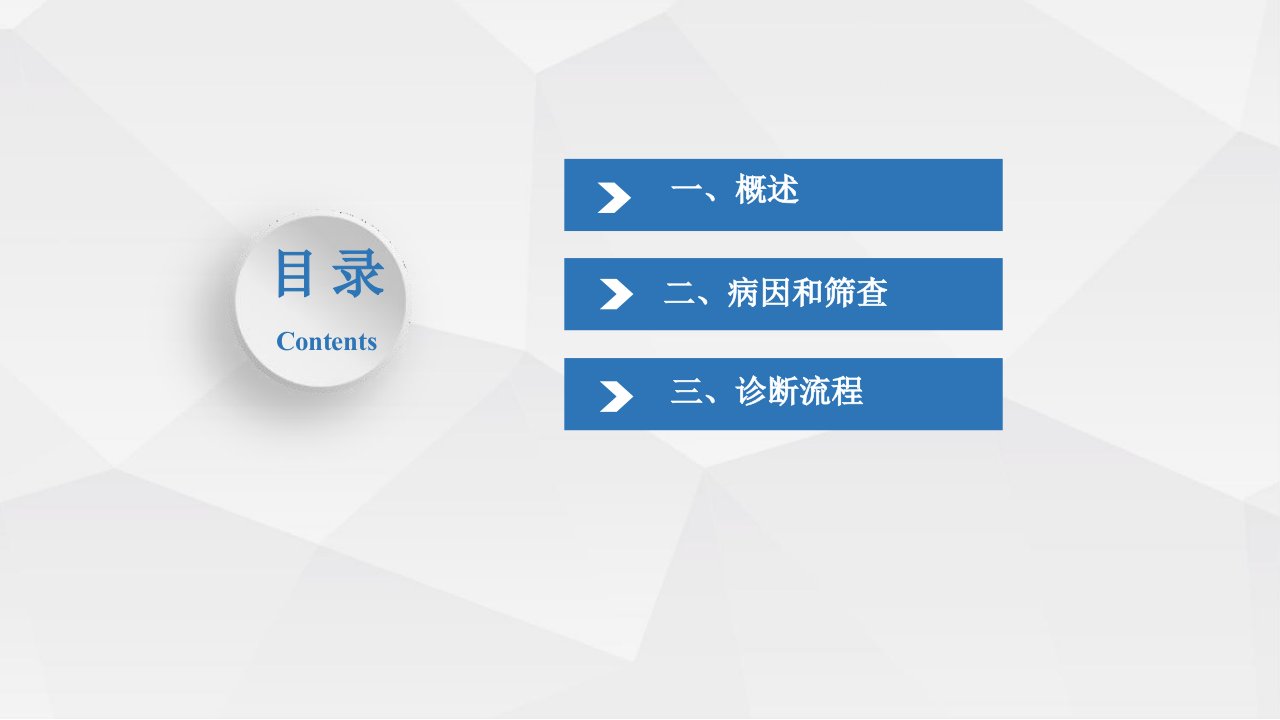 目 录

Contents

一、概述

二、病因和筛查

三、诊断流程